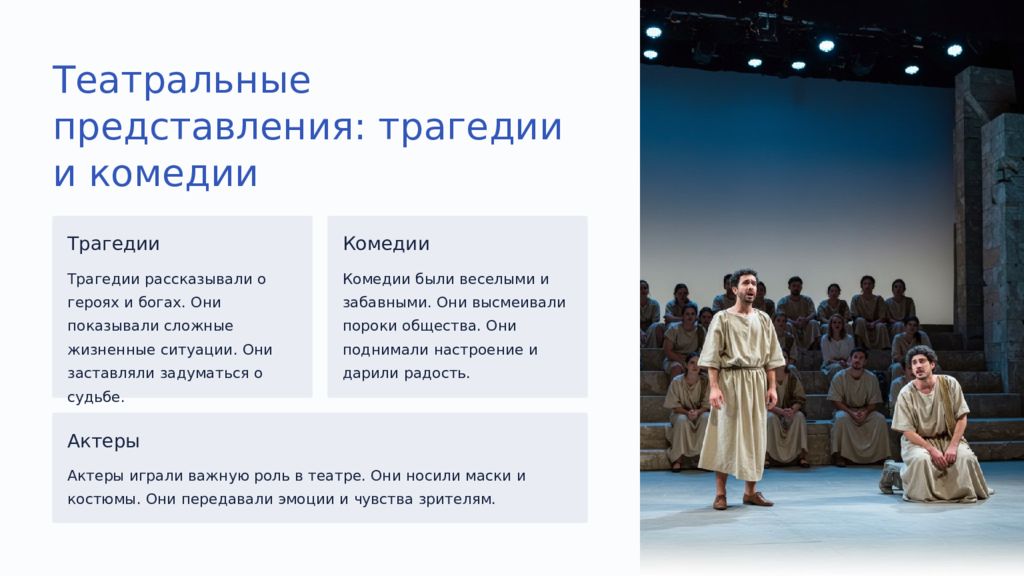 Театральные представления: трагедии и комедии

Трагедии

Трагедии рассказывали о героях и богах. Они показывали сложные жизненные ситуации. Они заставляли задуматься о судьбе.

Комедии

Комедии были веселыми и забавными. Они высмеивали пороки общества. Они поднимали настроение и дарили радость.

Актеры

Актеры играли важную роль в театре. Они носили маски и костюмы. Они передавали эмоции и чувства зрителям.